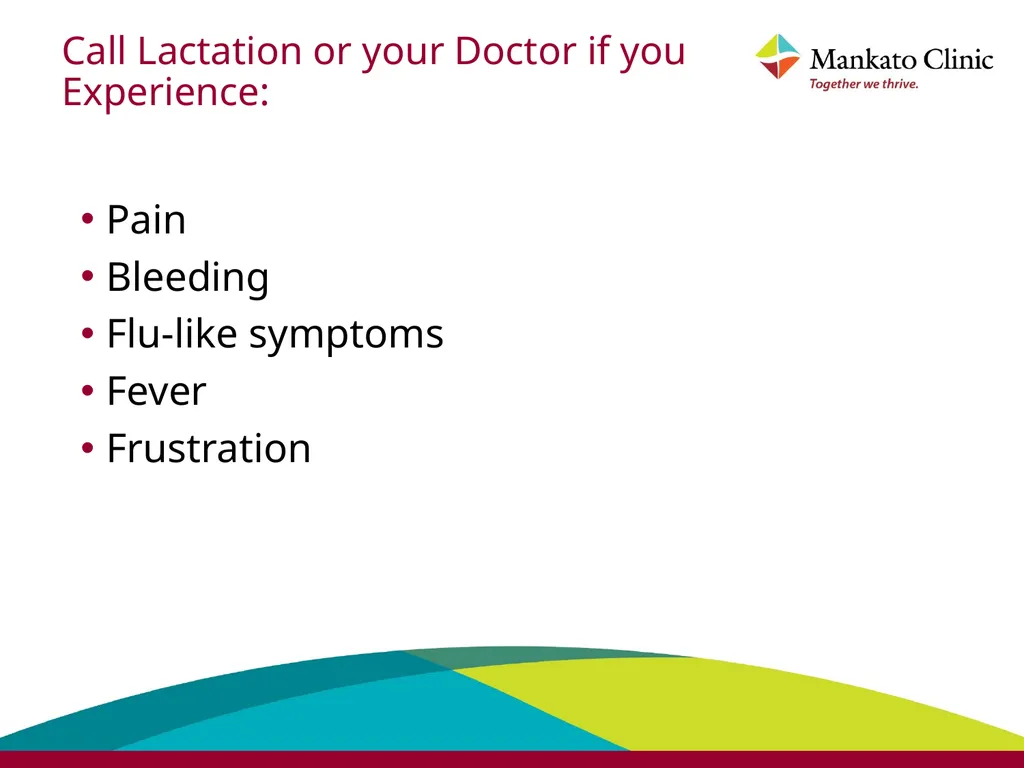 Call Lactation or your Doctor if you Experience:

Mankato Clinic
Together we thrive.

• Pain
• Bleeding
• Flu-like symptoms
• Fever
• Frustration